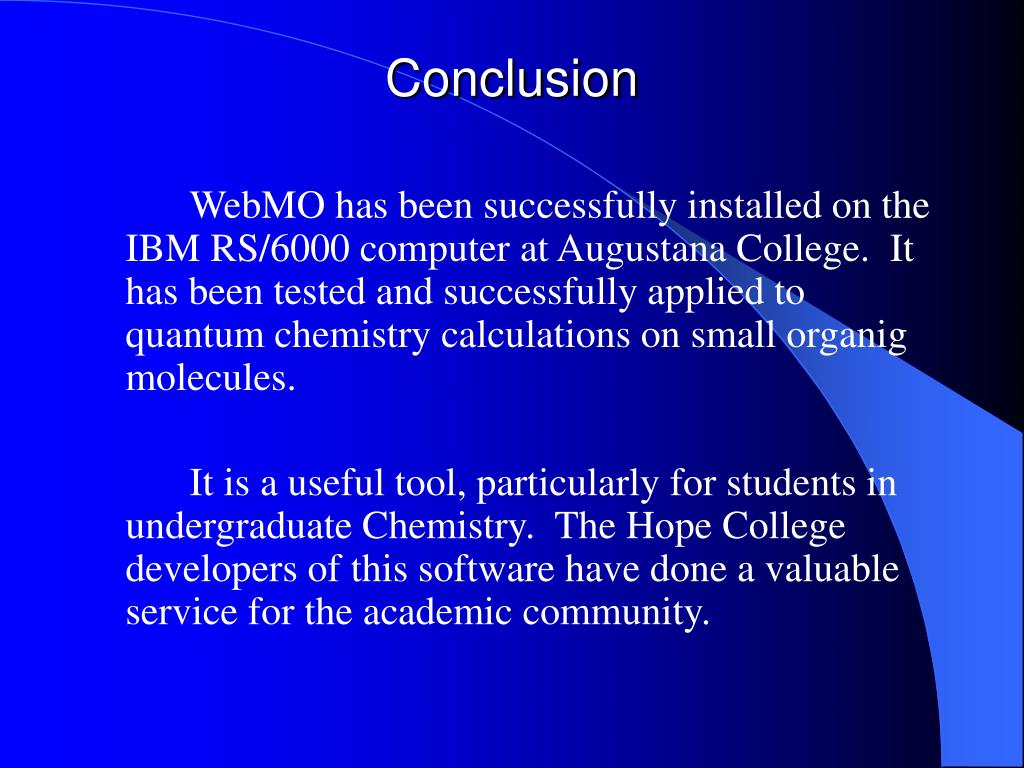 Conclusion

WebMO has been successfully installed on the IBM RS/6000 computer at Augustana College. It has been tested and successfully applied to quantum chemistry calculations on small organig molecules.

It is a useful tool, particularly for students in undergraduate Chemistry. The Hope College developers of this software have done a valuable service for the academic community.